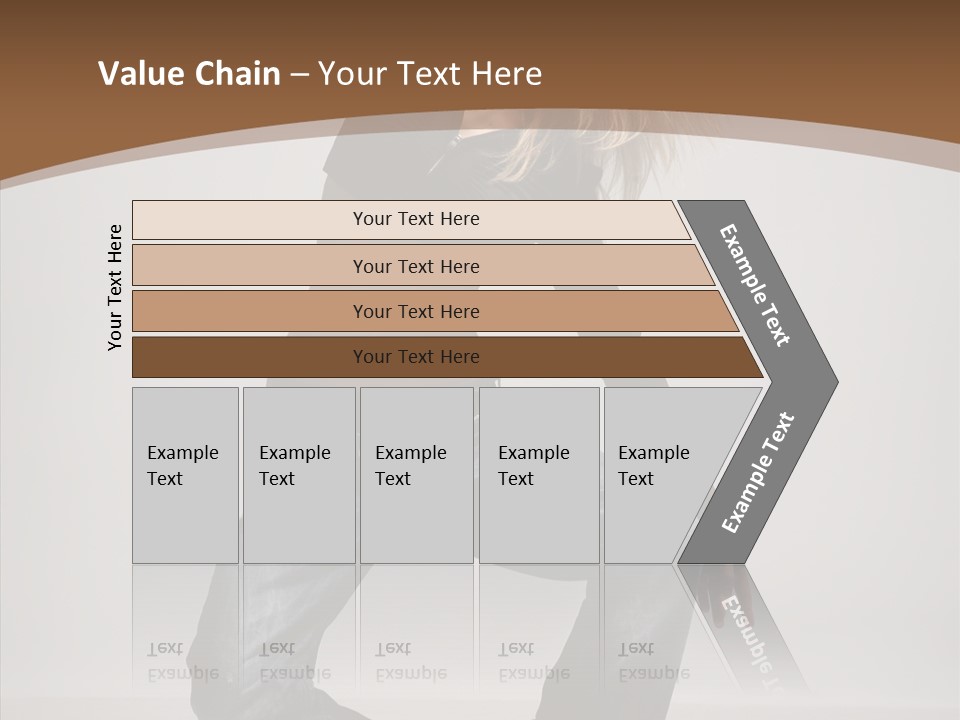 Value Chain – Your Text Here

Your Text Here

Your Text Here

Your Text Here

Your Text Here

Your Text Here

Example Text

Example Text

Example Text

Example Text

Example Text

Example Text

Example Text